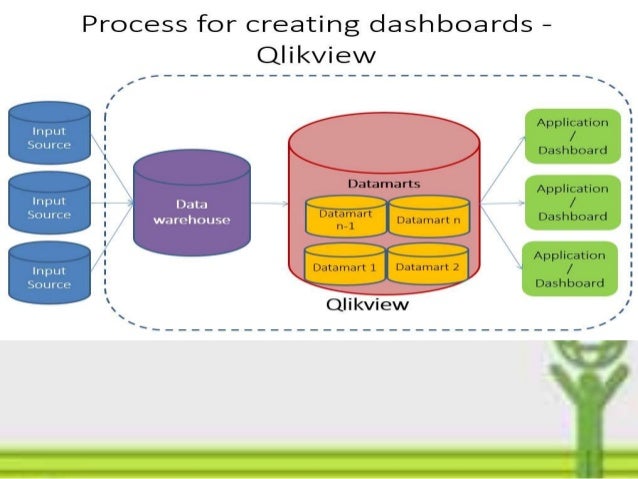 Process for creating dashboards - Qlikview

Input Source

Input Source

Input Source

Data warehouse

Datamarts

Datamart n-1

Datamart n

Datamart 1

Datamart 2

Qlikview

Application / Dashboard

Application / Dashboard

Application / Dashboard